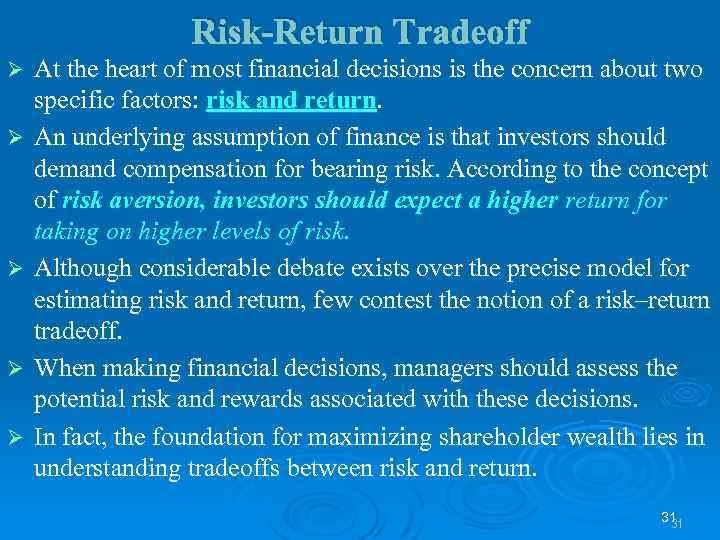 Risk-Return Tradeoff

➢ At the heart of most financial decisions is the concern about two specific factors: risk and return.

➢ An underlying assumption of finance is that investors should demand compensation for bearing risk. According to the concept of risk aversion, investors should expect a higher return for taking on higher levels of risk.

➢ Although considerable debate exists over the precise model for estimating risk and return, few contest the notion of a risk–return tradeoff.

➢ When making financial decisions, managers should assess the potential risk and rewards associated with these decisions.

➢ In fact, the foundation for maximizing shareholder wealth lies in understanding tradeoffs between risk and return.

31 31